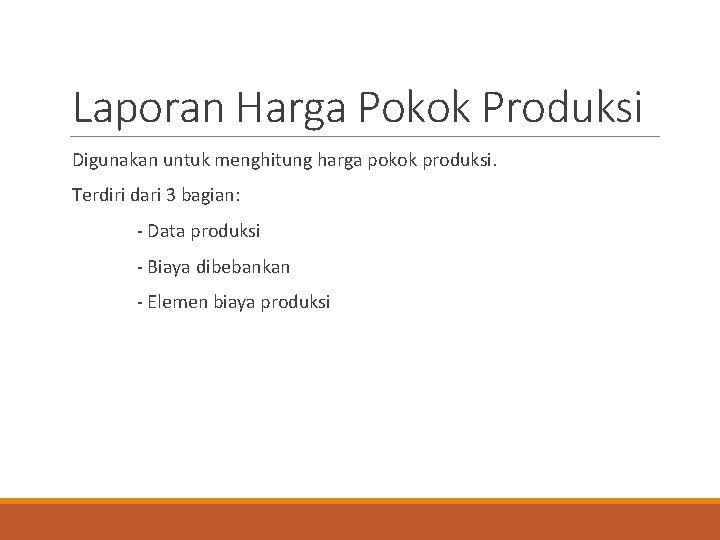 Laporan Harga Pokok Produksi

Digunakan untuk menghitung harga pokok produksi.

Terdiri dari 3 bagian:

- Data produksi

- Biaya dibebankan

- Elemen biaya produksi